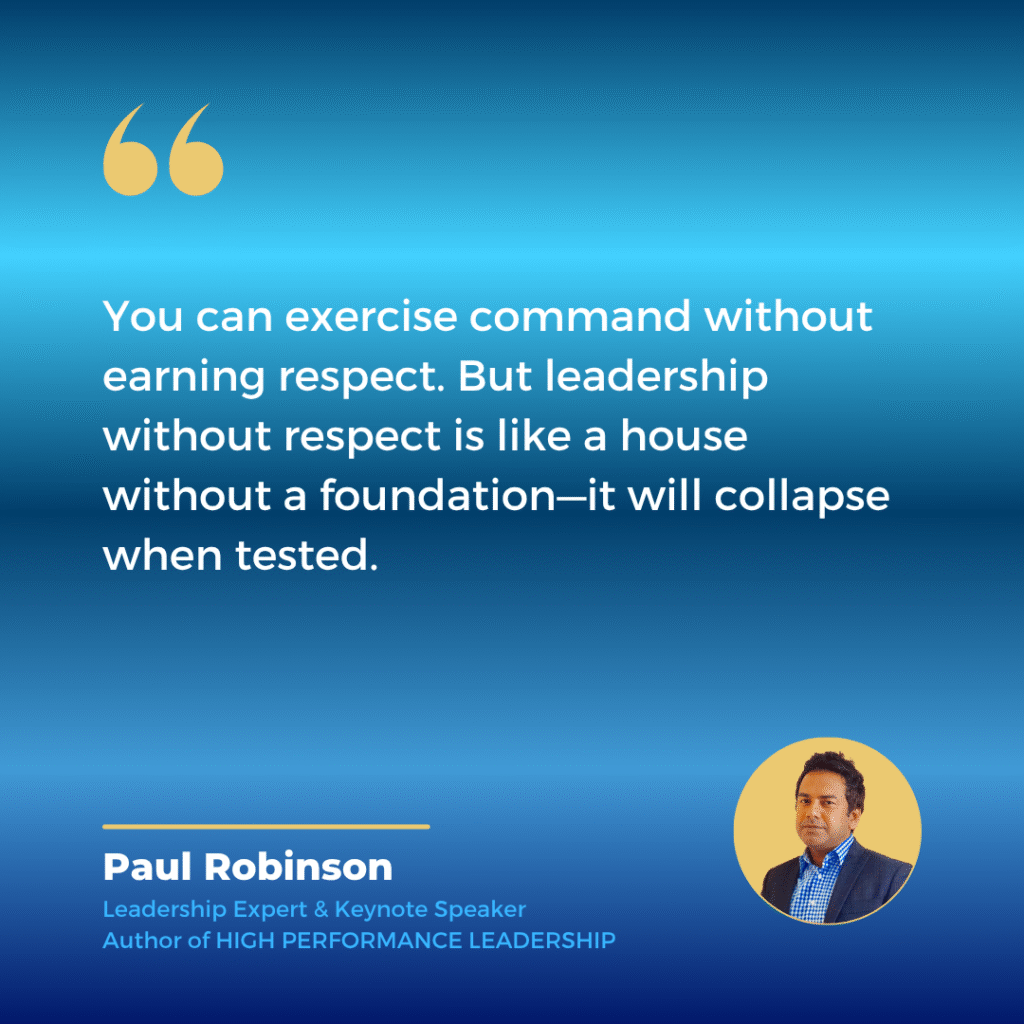 “

You can exercise command without earning respect. But leadership without respect is like a house without a foundation—it will collapse when tested.

Paul Robinson

Leadership Expert & Keynote Speaker
Author of HIGH PERFORMANCE LEADERSHIP